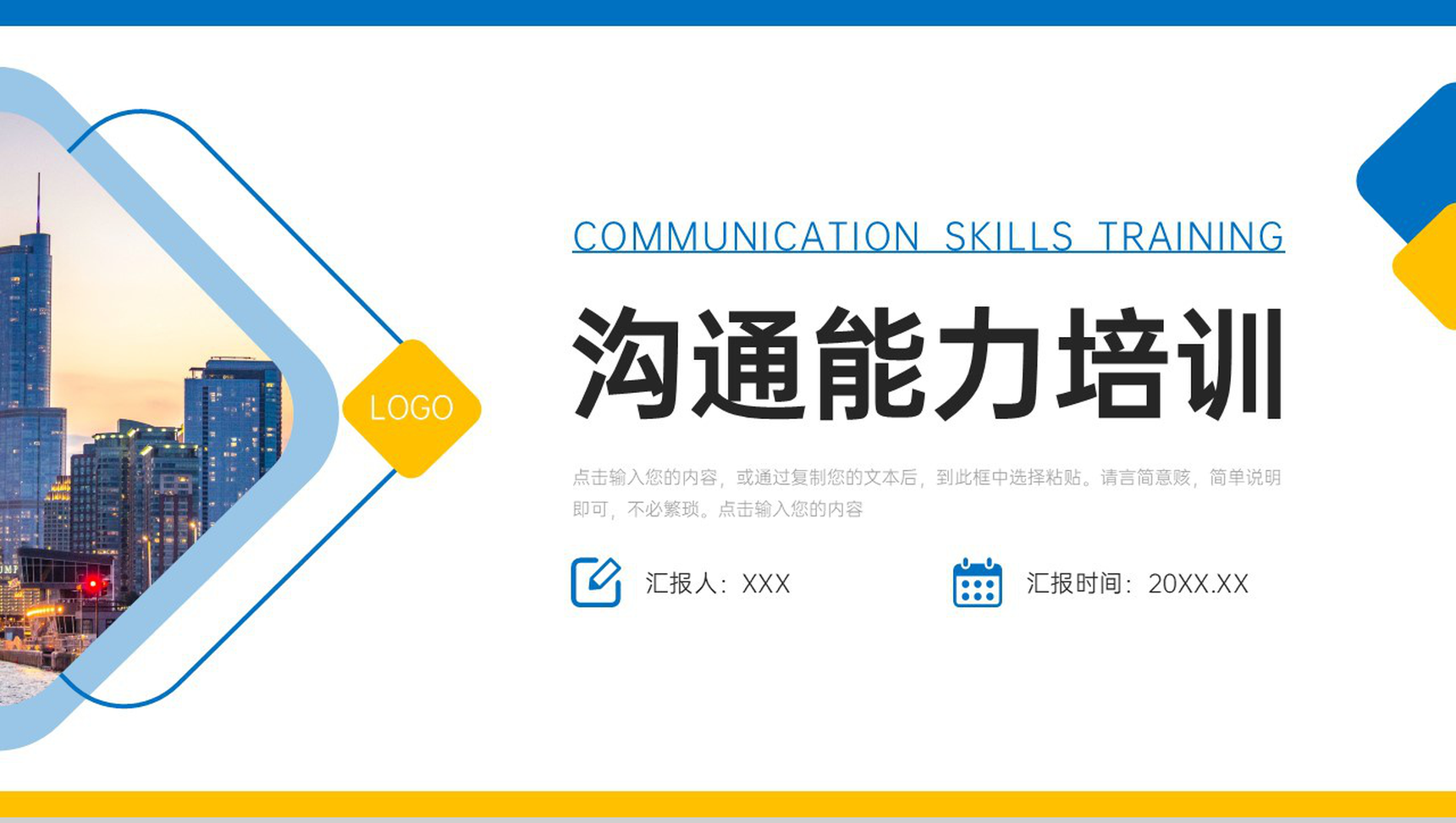 LOGO

COMMUNICATION SKILLS TRAINING

沟通能力培训

点击输入您的内容，或通过复制您的文本后，到此框中选择粘贴。请言简意赅，简单说明即可，不必繁琐。点击输入您的内容

汇报人：XXX

汇报时间：20XX.XX